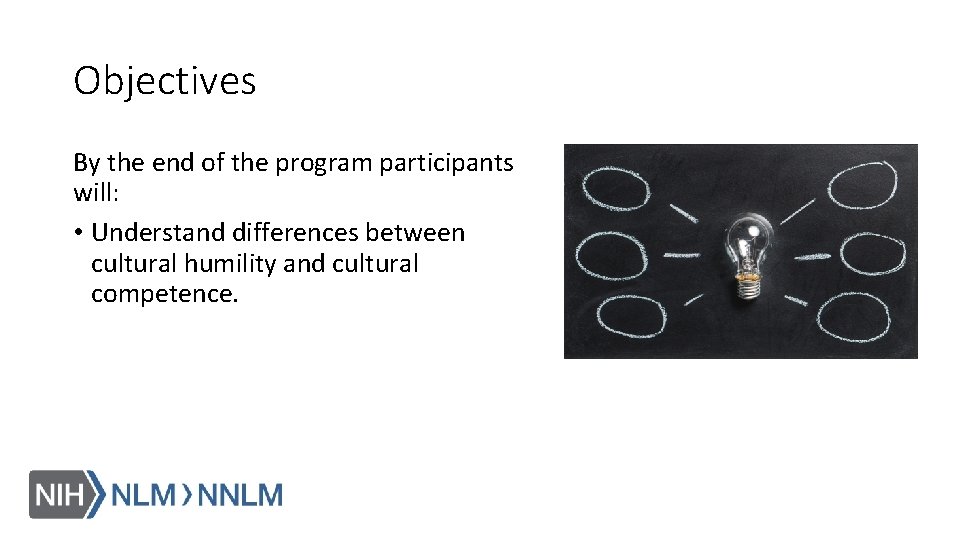 Objectives

By the end of the program participants will:

• Understand differences between cultural humility and cultural competence.

NIH NLM NNLM